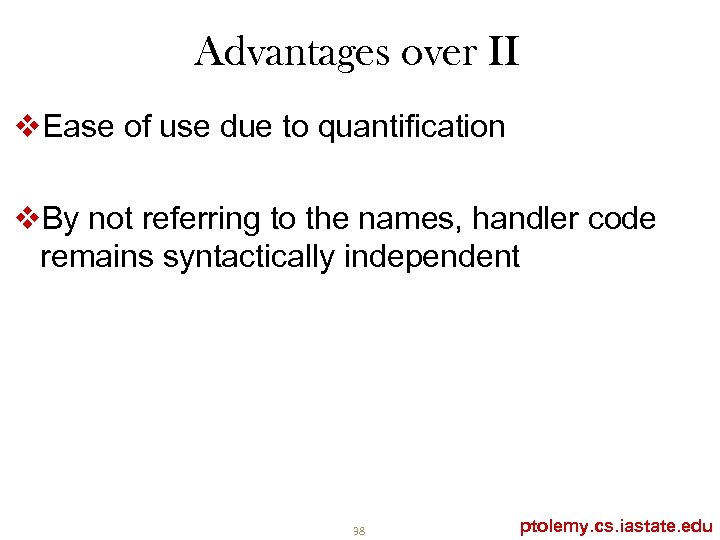 Advantages over II

❖Ease of use due to quantification

❖By not referring to the names, handler code remains syntactically independent

38

ptolemy.cs.iastate.edu